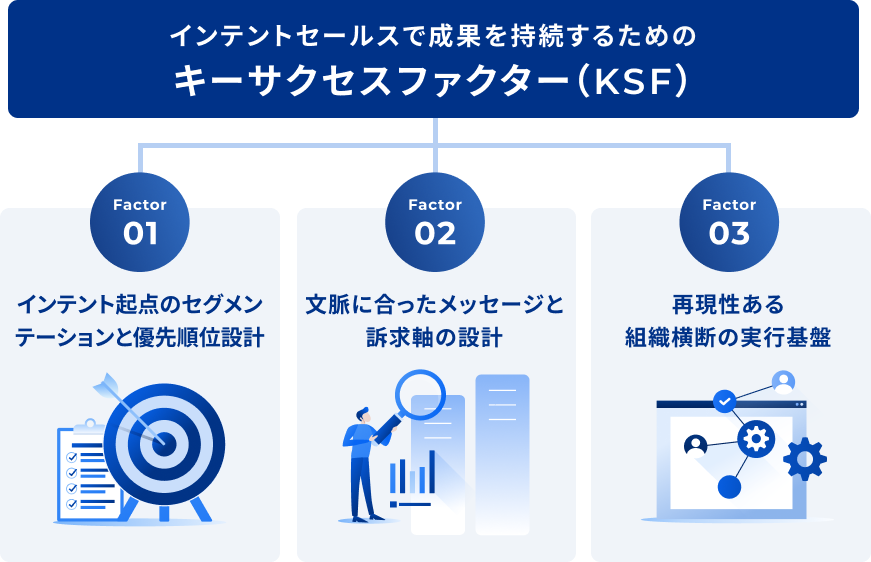 インテントセールスで成果を持続するための
キーサクセスファクター（KSF）

Factor
01

インテント起点のセグメンテーションと優先順位設計

Factor
02

文脈に合ったメッセージと訴求軸の設計

Factor
03

再現性ある組織横断の実行基盤